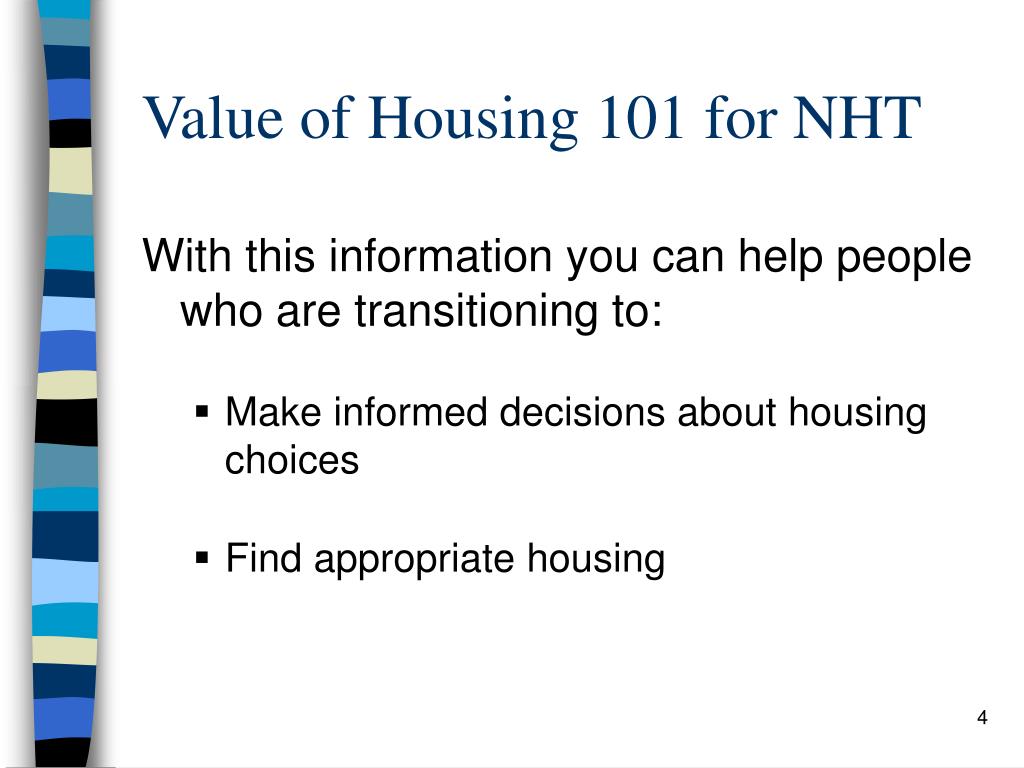 Value of Housing 101 for NHT

With this information you can help people who are transitioning to:

▪ Make informed decisions about housing choices

▪ Find appropriate housing

4